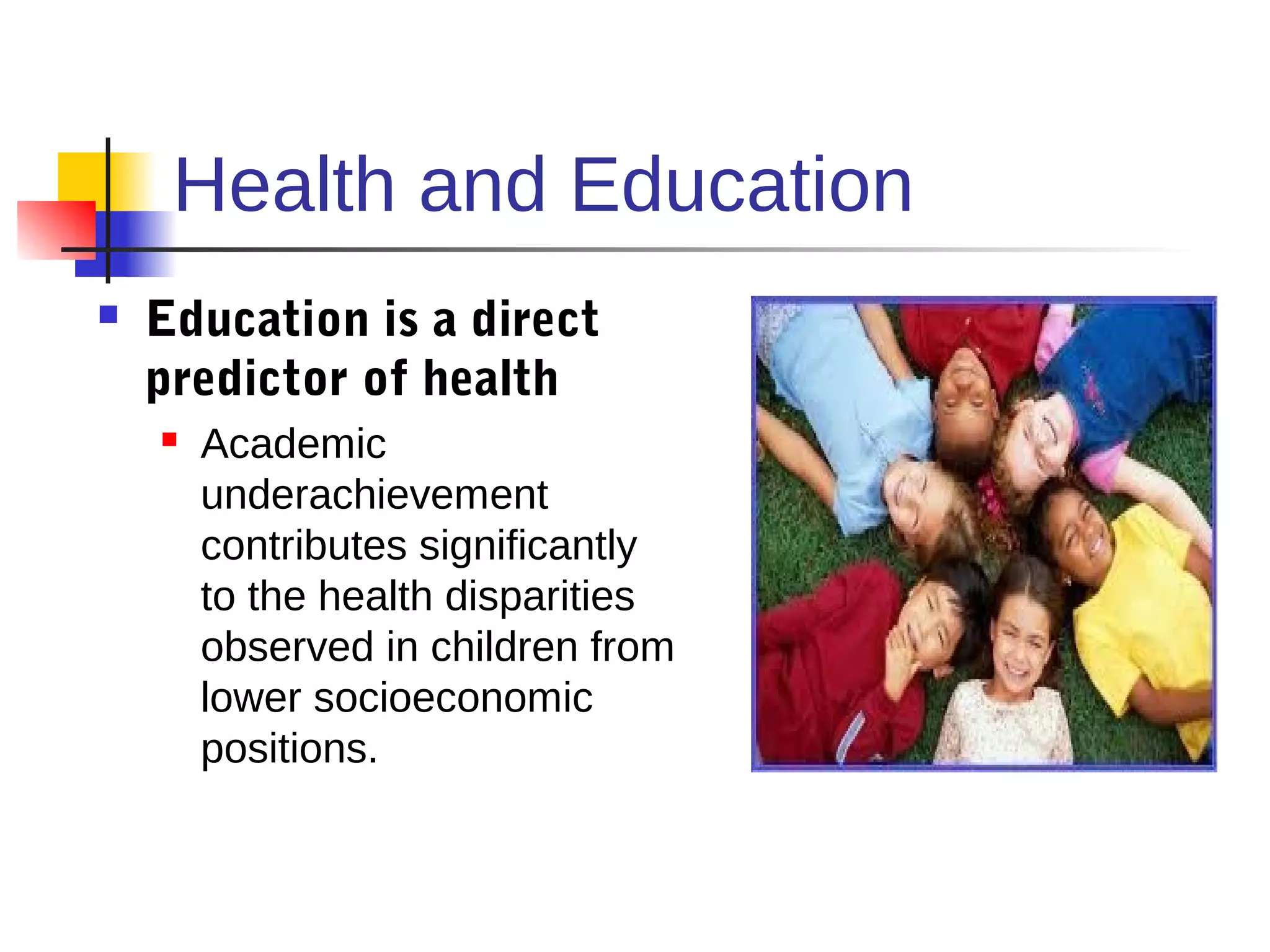 Health and Education

Education is a direct predictor of health

Academic underachievement contributes significantly to the health disparities observed in children from lower socioeconomic positions.